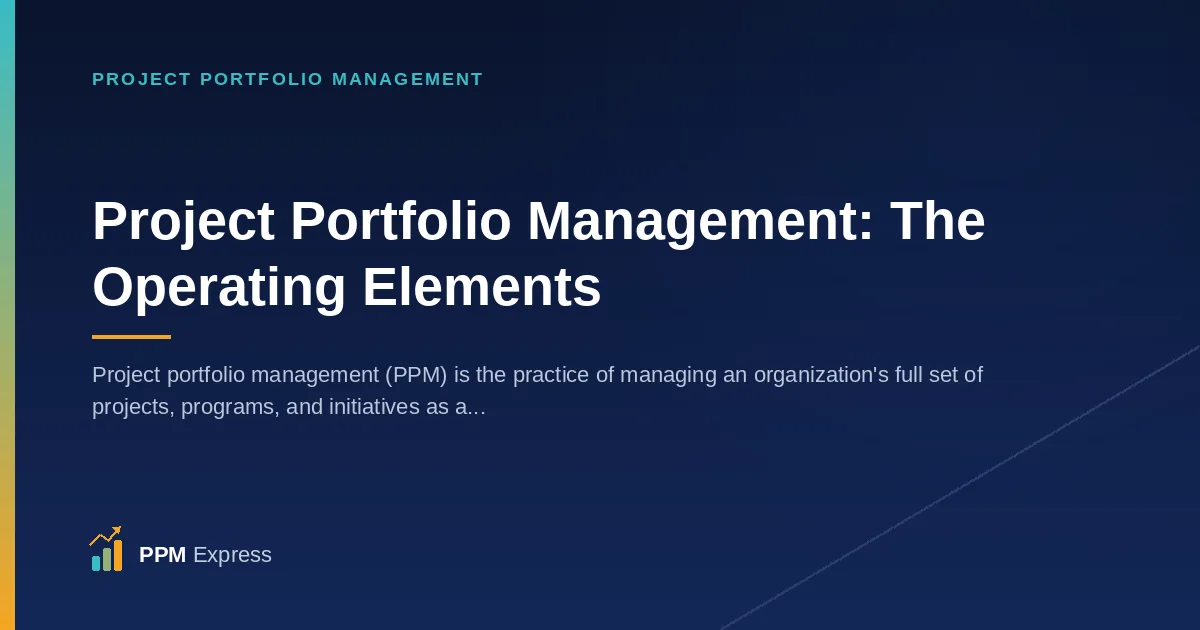 PROJECT PORTFOLIO MANAGEMENT

Project Portfolio Management: The Operating Elements

Project portfolio management (PPM) is the practice of managing an organization's full set of projects, programs, and initiatives as a...

PPM Express